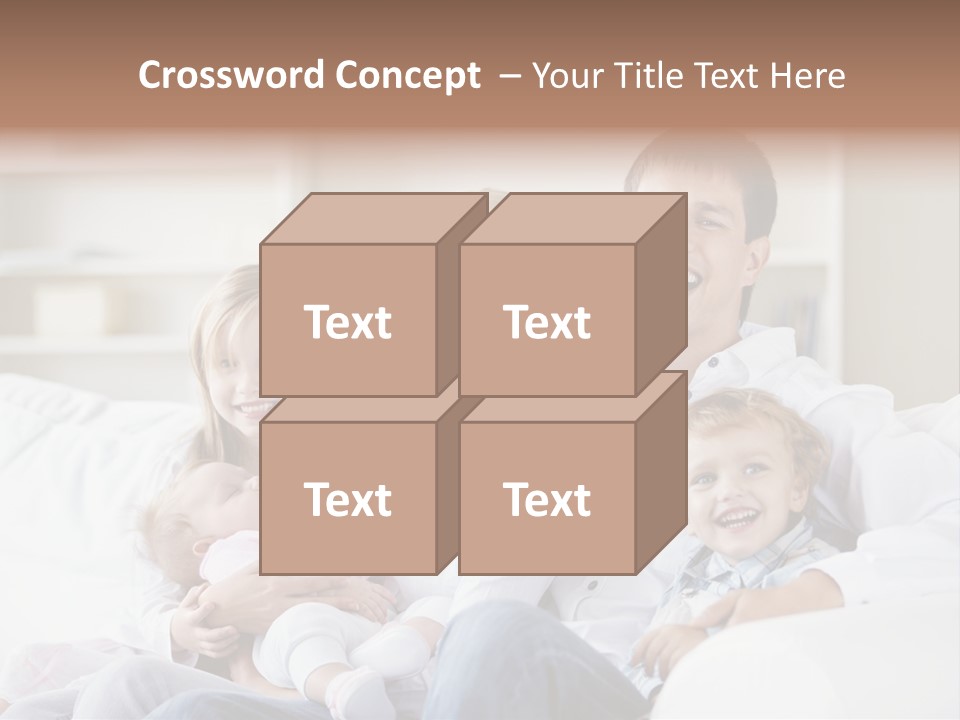 Crossword Concept – Your Title Text Here

Text

Text

Text

Text